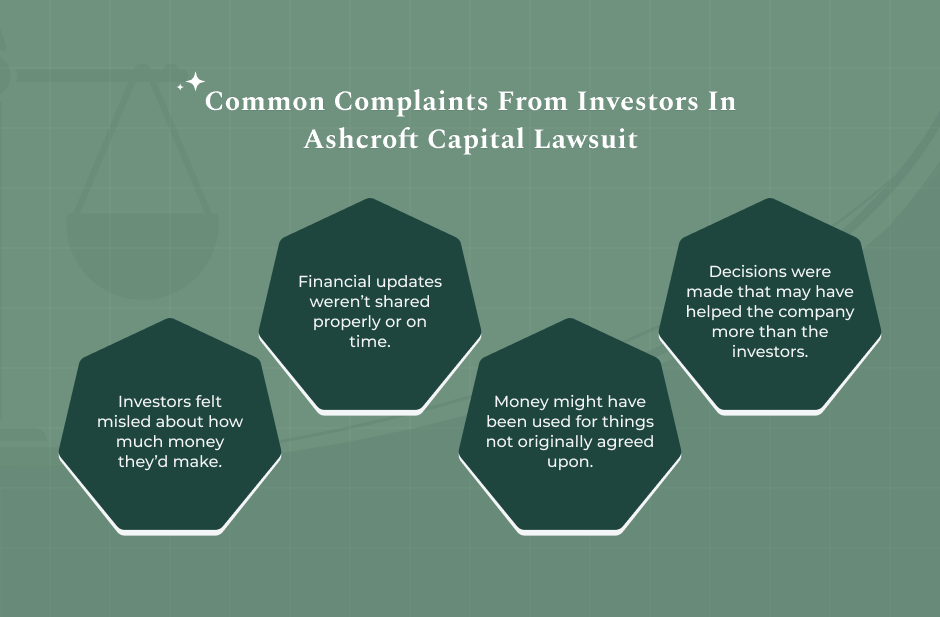 Common Complaints From Investors In Ashcroft Capital Lawsuit

Investors felt misled about how much money they'd make.

Financial updates weren't shared properly or on time.

Money might have been used for things not originally agreed upon.

Decisions were made that may have helped the company more than the investors.